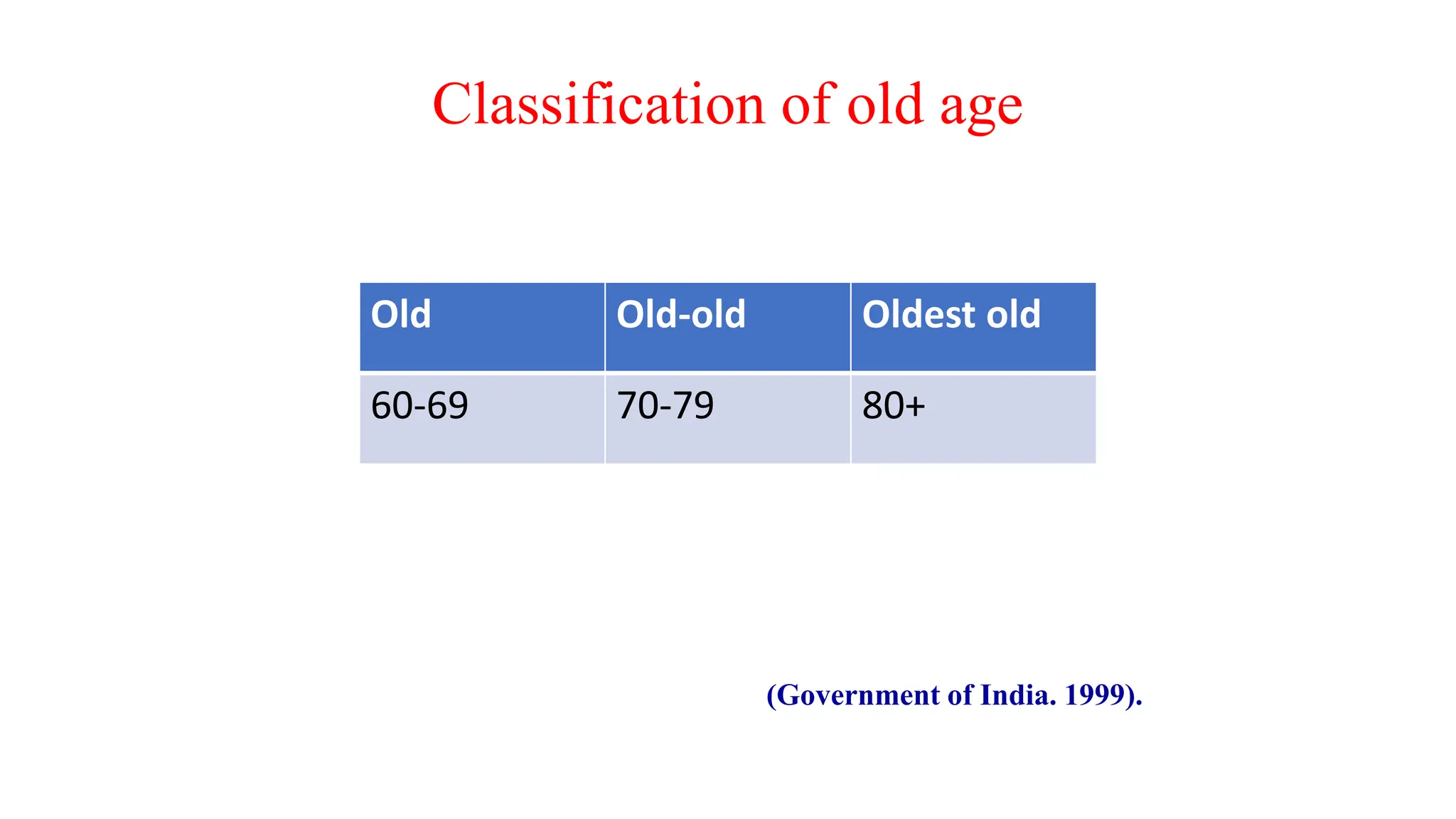 Classification of old age

| Old | Old-old | Oldest old |
|---|---|---|
| 60-69 | 70-79 | 80+ |

(Government of India. 1999).